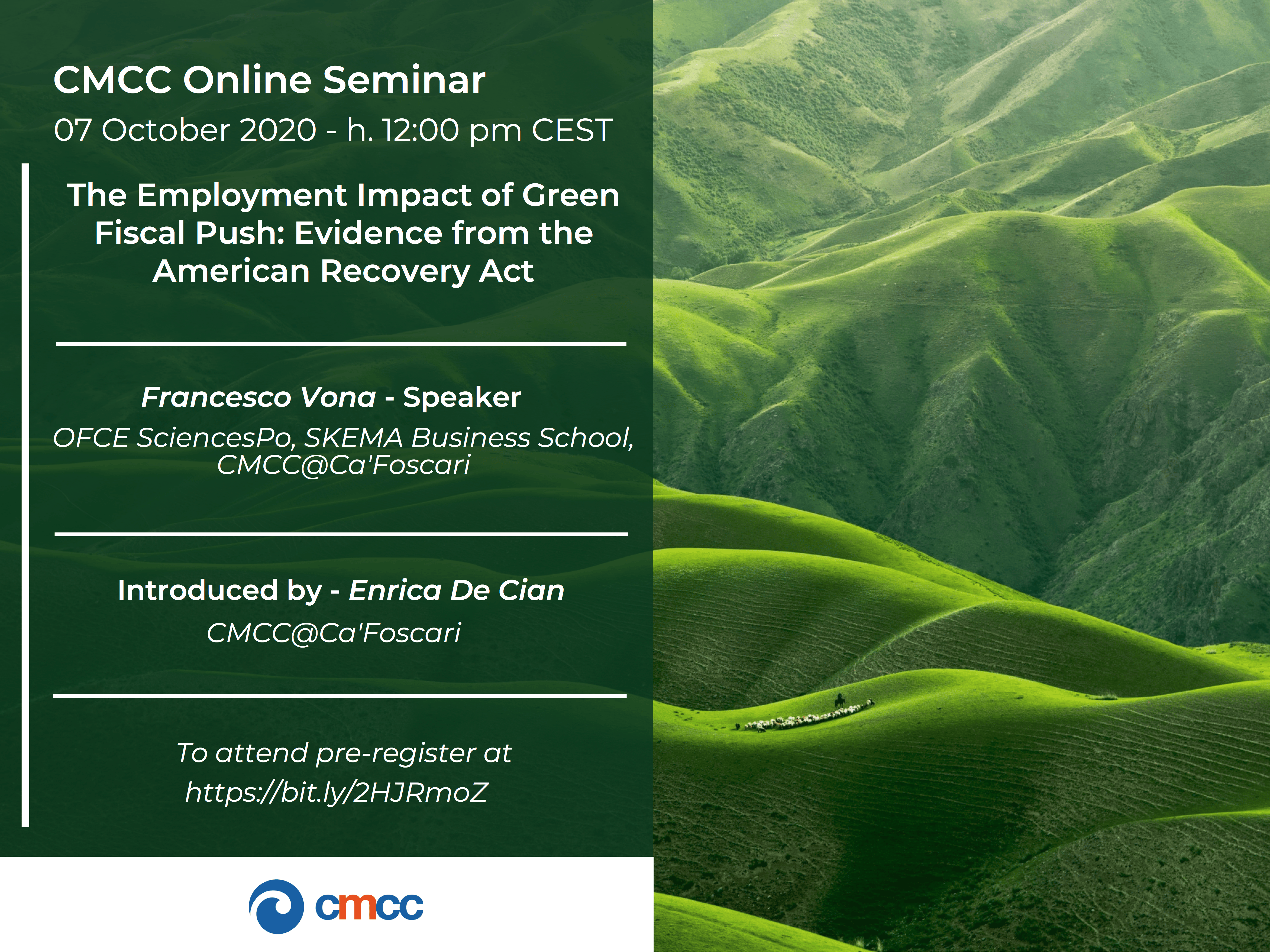 CMCC Online Seminar
07 October 2020 - h. 12:00 pm CEST

The Employment Impact of Green Fiscal Push: Evidence from the American Recovery Act

Francesco Vona - Speaker
OFCE SciencesPo, SKEMA Business School, CMCC@Ca'Foscari

Introduced by - Enrica De Cian
CMCC@Ca'Foscari

To attend pre-register at
https://bit.ly/2HJRmoZ

cmcc